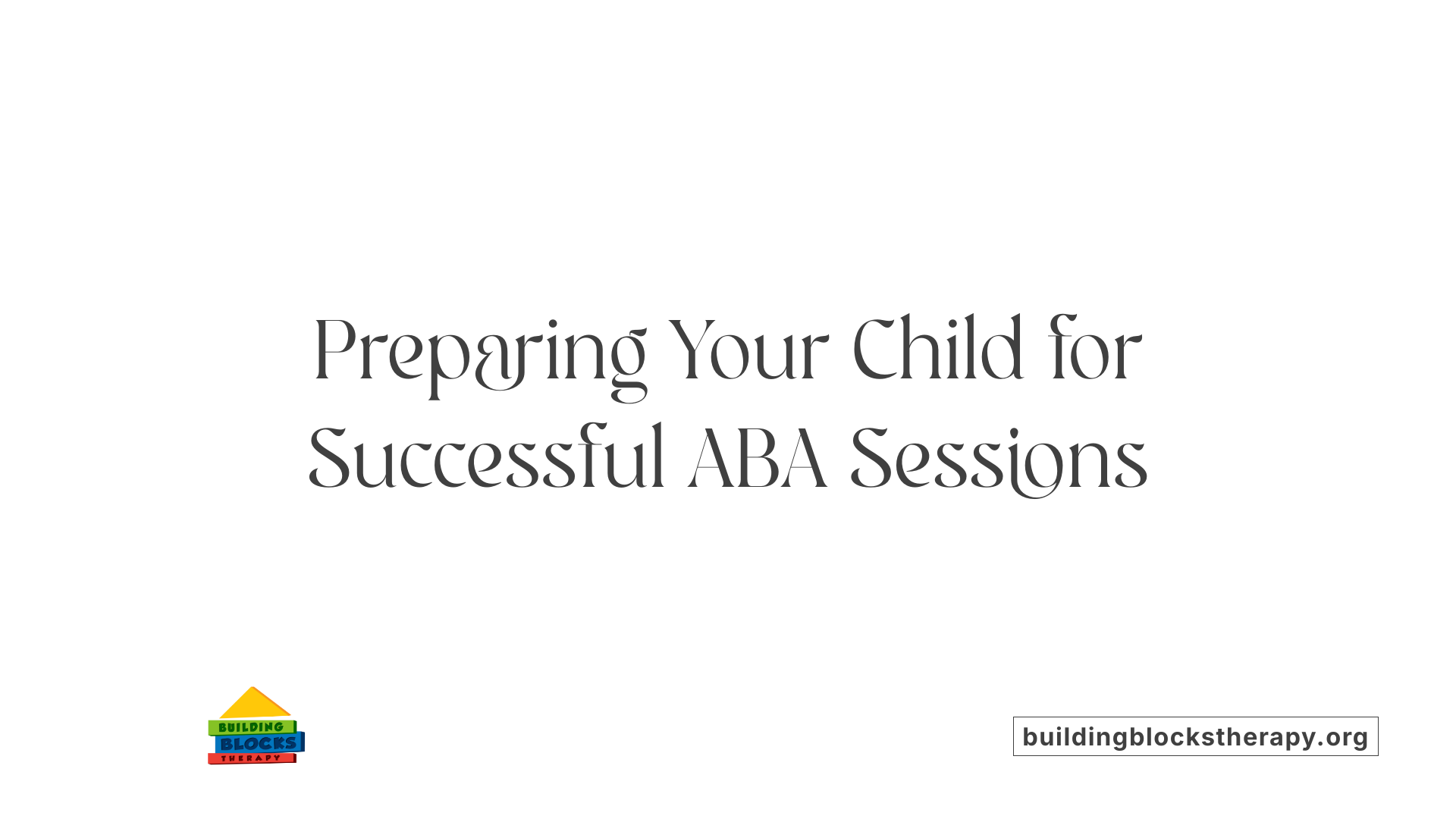 Preparing Your Child for Successful ABA Sessions

BUILDING BLOCKS THERAPY

buildingblockstherapy.org